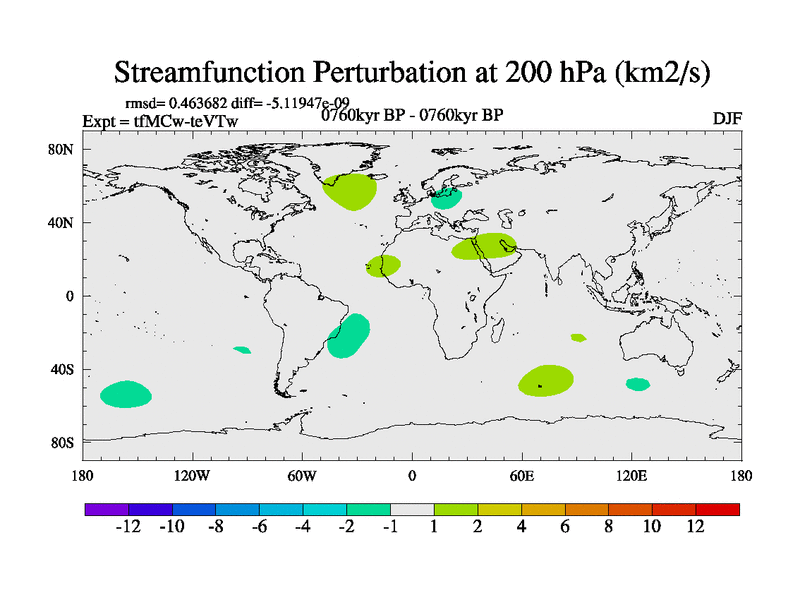 Streamfunction Perturbation at 200 hPa (km2/s)

rmsd= 0.463682 diff= -5.11947e-09

Expt = tfMCw-teVTw

0760kyr BP - 0760kyr BP

DJF

80N
40N
0
40S
80S

180 120W 60W 0 60E 120E 180

-12 -10 -8 -6 -4 -2 -1 1 2 4 6 8 10 12